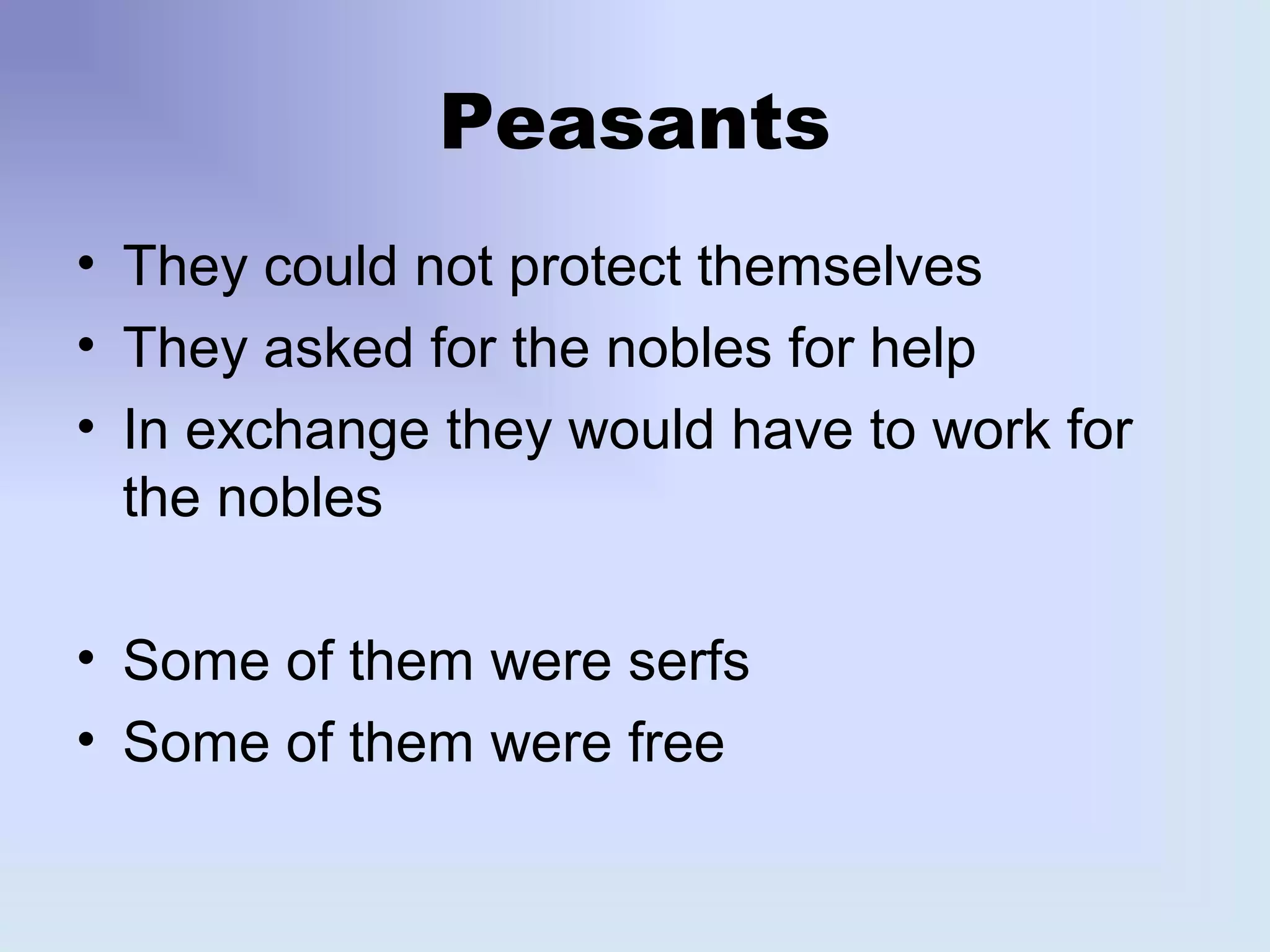 Peasants

• They could not protect themselves
• They asked for the nobles for help
• In exchange they would have to work for the nobles

• Some of them were serfs
• Some of them were free